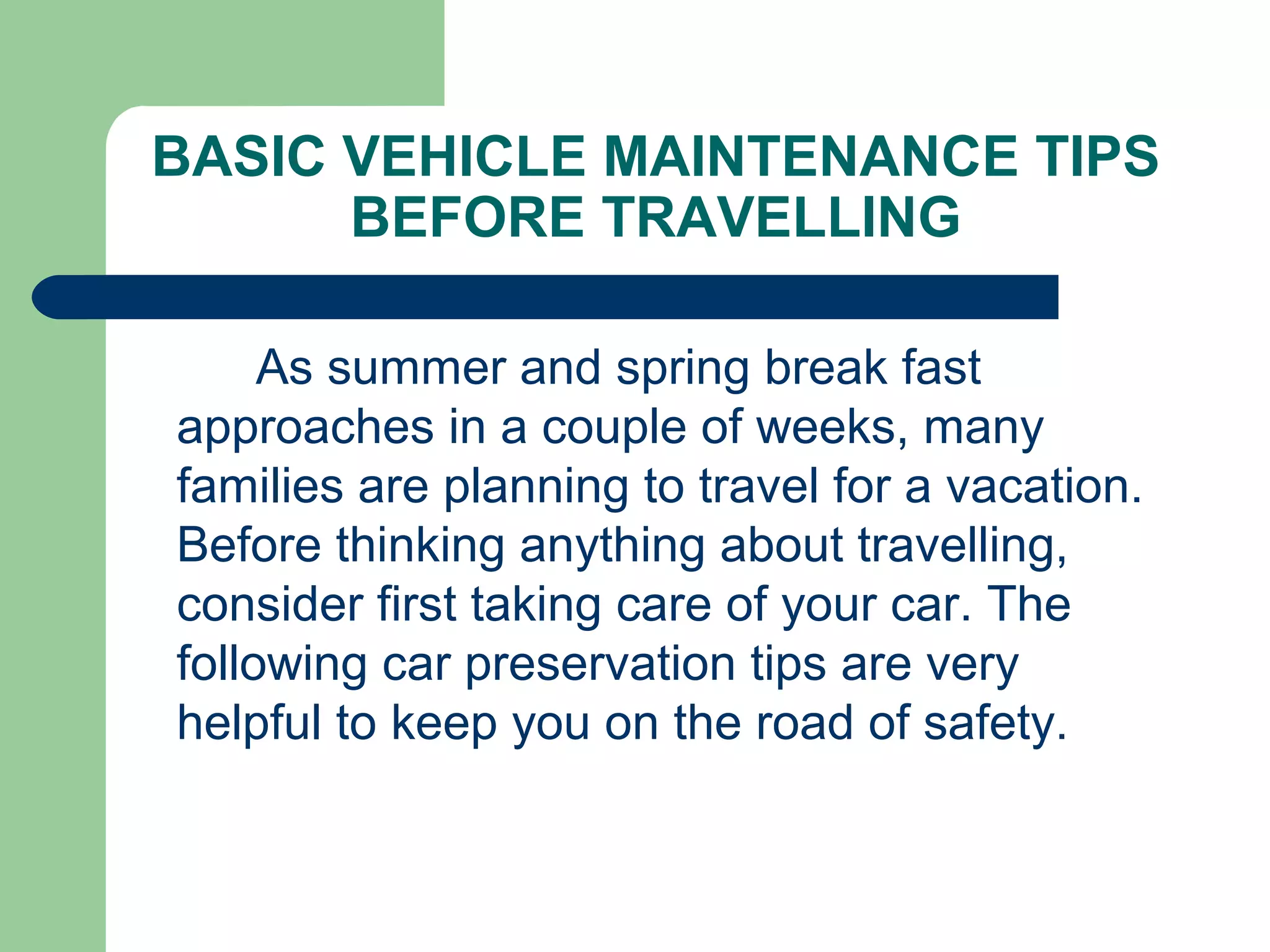 BASIC VEHICLE MAINTENANCE TIPS BEFORE TRAVELLING

As summer and spring break fast approaches in a couple of weeks, many families are planning to travel for a vacation. Before thinking anything about travelling, consider first taking care of your car. The following car preservation tips are very helpful to keep you on the road of safety.